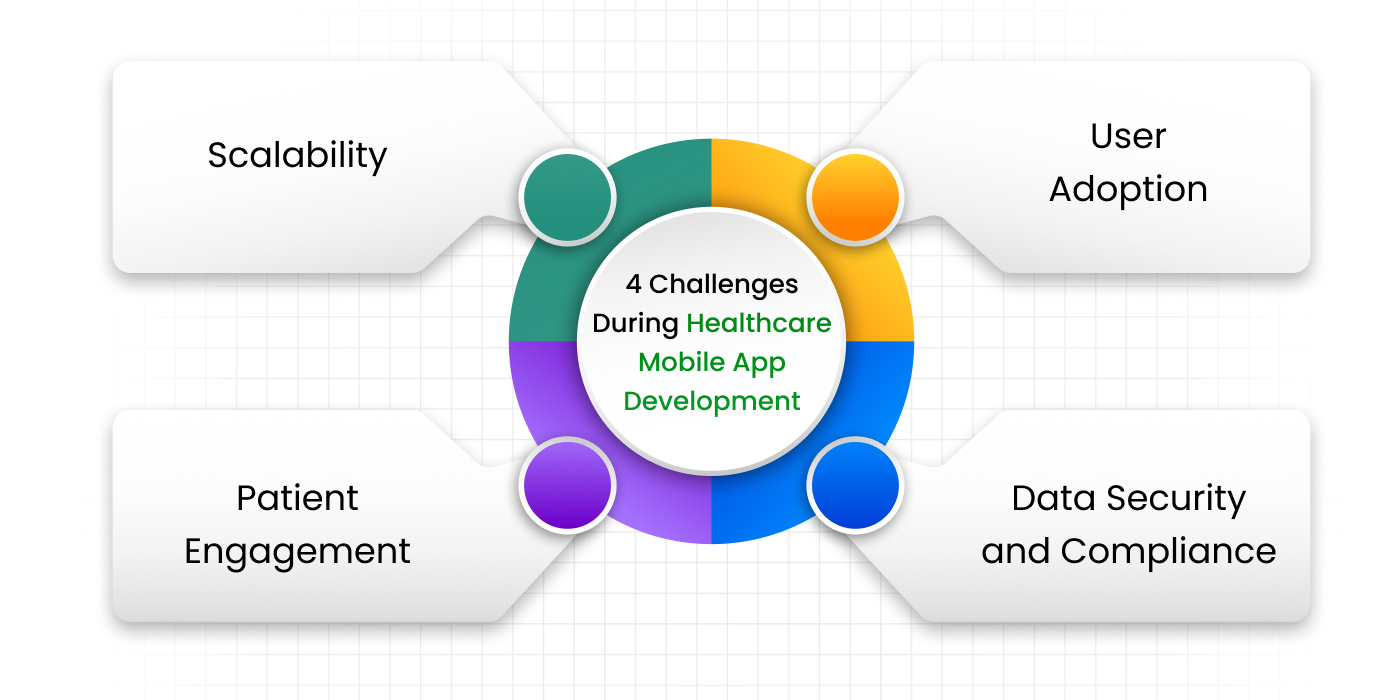 Scalability

User Adoption

4 Challenges During Healthcare Mobile App Development

Patient Engagement

Data Security and Compliance